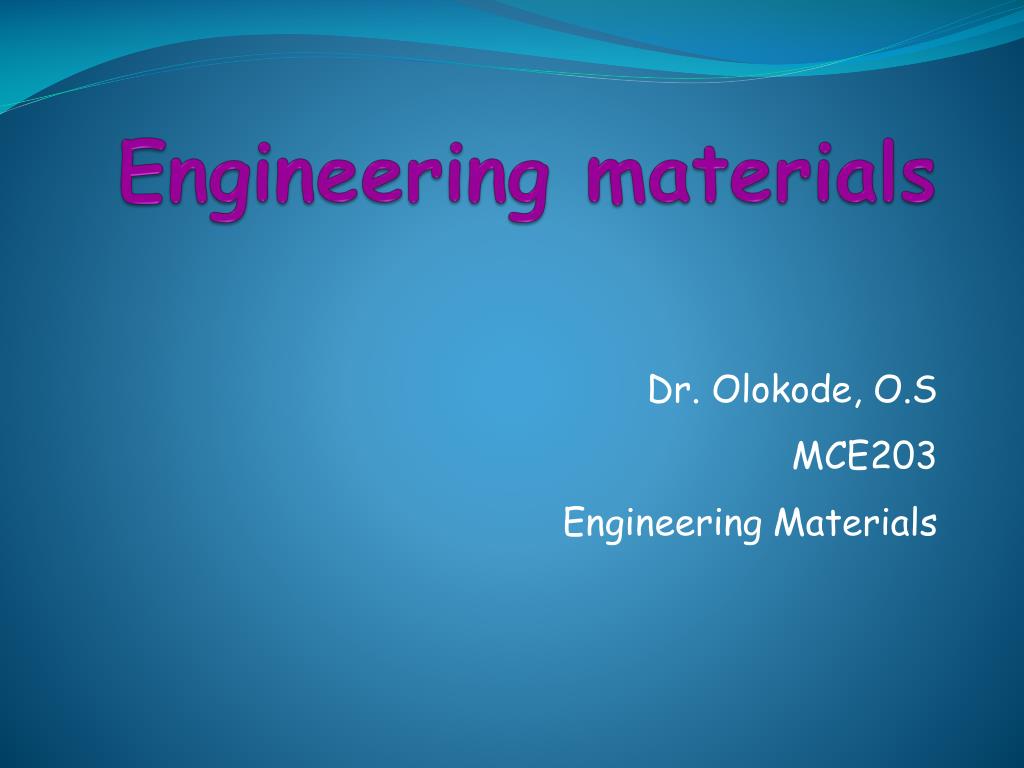 Engineering materials

Dr. Olokode, O.S

MCE203

Engineering Materials